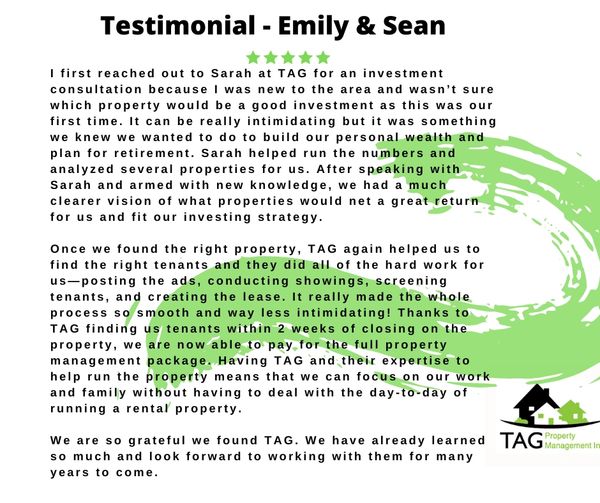 Testimonial - Emily & Sean

I first reached out to Sarah at TAG for an investment consultation because I was new to the area and wasn't sure which property would be a good investment as this was our first time. It can be really intimidating but it was something we knew we wanted to do to build our personal wealth and plan for retirement. Sarah helped run the numbers and analyzed several properties for us. After speaking with Sarah and armed with new knowledge, we had a much clearer vision of what properties would net a great return for us and fit our investing strategy.

Once we found the right property, TAG again helped us to find the right tenants and they did all of the hard work for us—posting the ads, conducting showings, screening tenants, and creating the lease. It really made the whole process so smooth and way less intimidating! Thanks to TAG finding us tenants within 2 weeks of closing on the property, we are now able to pay for the full property management package. Having TAG and their expertise to help run the property means that we can focus on our work and family without having to deal with the day-to-day of running a rental property.

We are so grateful we found TAG. We have already learned so much and look forward to working with them for many years to come.

TAG Property Management In